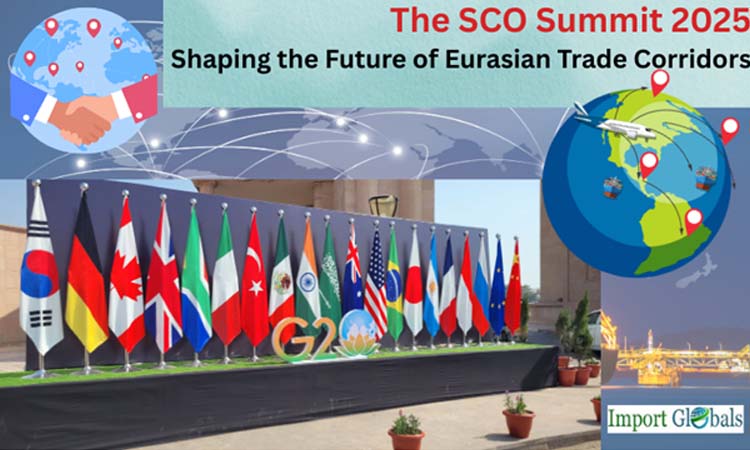 The SCO Summit 2025
Shaping the Future of Eurasian Trade Corridors

G20

Import Globals